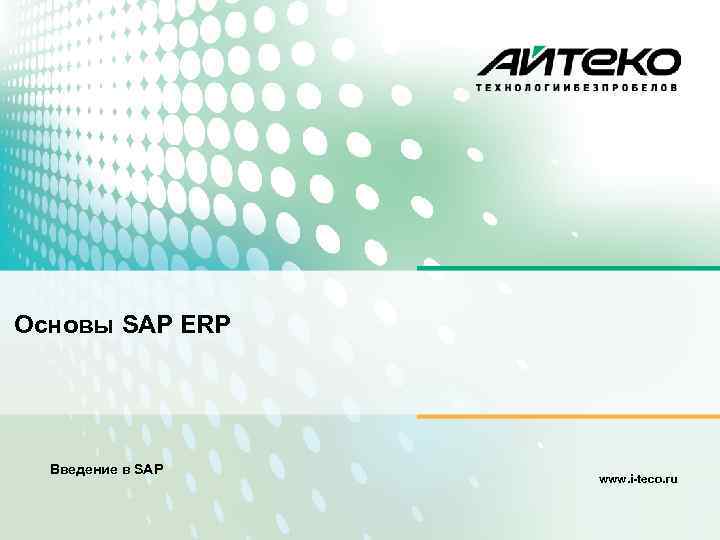 АЙТЕКО
ТЕХНОЛОГИИБЕЗПРОБЕЛОВ

Основы SAP ERP

Введение в SAP

www.i-teco.ru